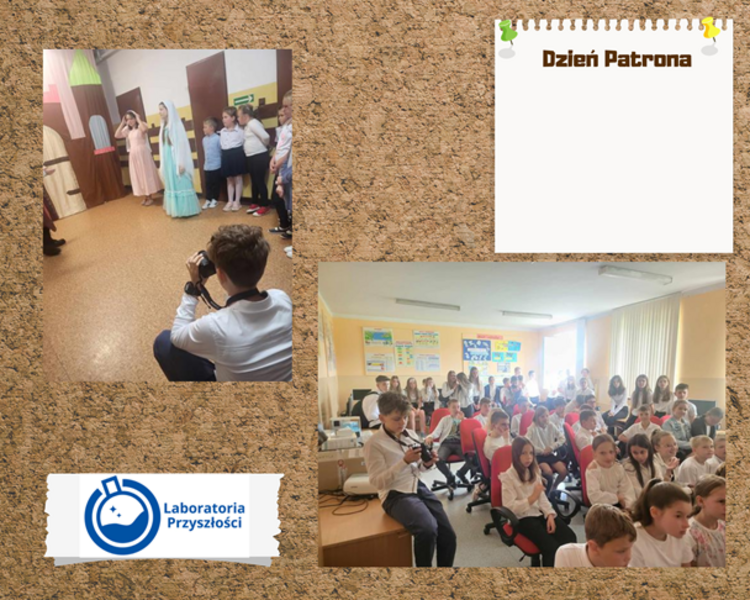 Dzień Patrona

Laboratoria Przyszłości